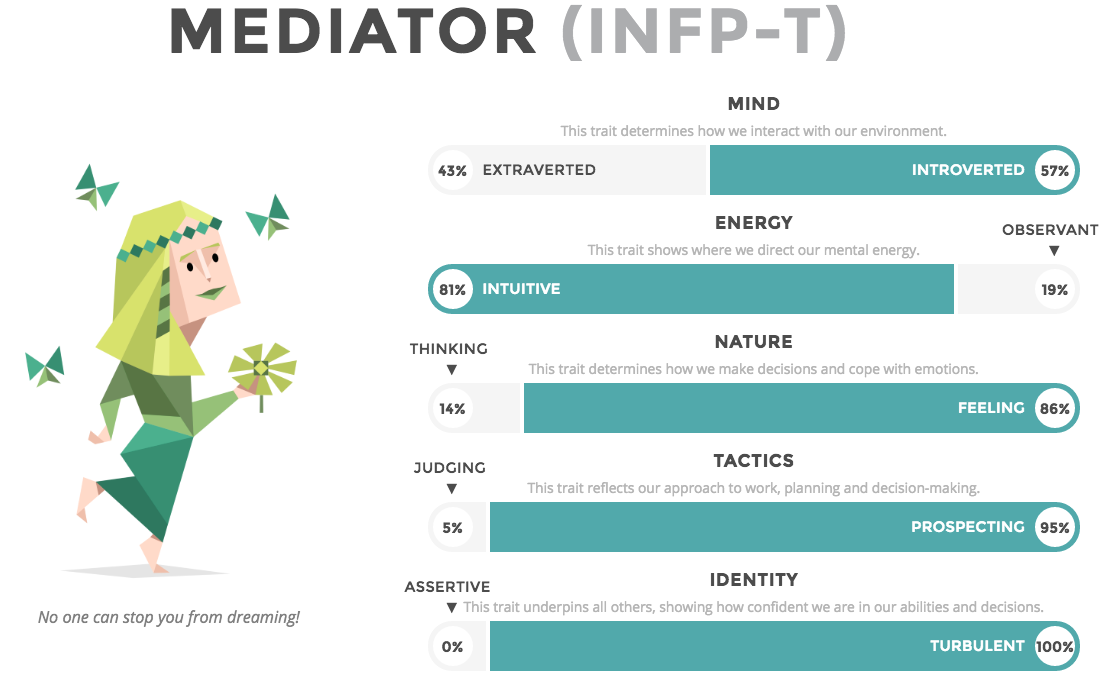 MEDIATOR (INFP-T)

No one can stop you from dreaming!

MIND

This trait determines how we interact with our environment.

43% EXTRAVERTED INTROVERTED 57%

ENERGY

This trait shows where we direct our mental energy.

OBSERVANT ▼

81% INTUITIVE 19%

THINKING ▼

NATURE

This trait determines how we make decisions and cope with emotions.

14% FEELING 86%

JUDGING ▼

TACTICS

This trait reflects our approach to work, planning and decision-making.

5% PROSPECTING 95%

ASSERTIVE ▼

IDENTITY

This trait underpins all others, showing how confident we are in our abilities and decisions.

0% TURBULENT 100%